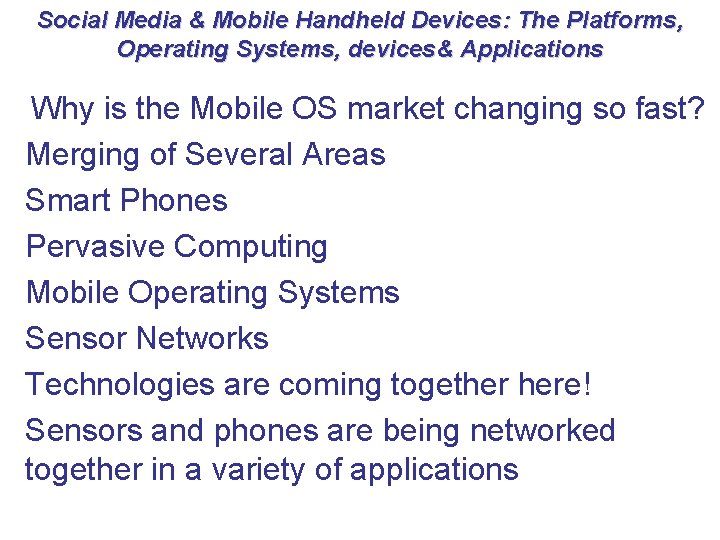 Social Media & Mobile Handheld Devices: The Platforms, Operating Systems, devices& Applications

Why is the Mobile OS market changing so fast?

Merging of Several Areas

Smart Phones

Pervasive Computing

Mobile Operating Systems

Sensor Networks

Technologies are coming together here!

Sensors and phones are being networked together in a variety of applications